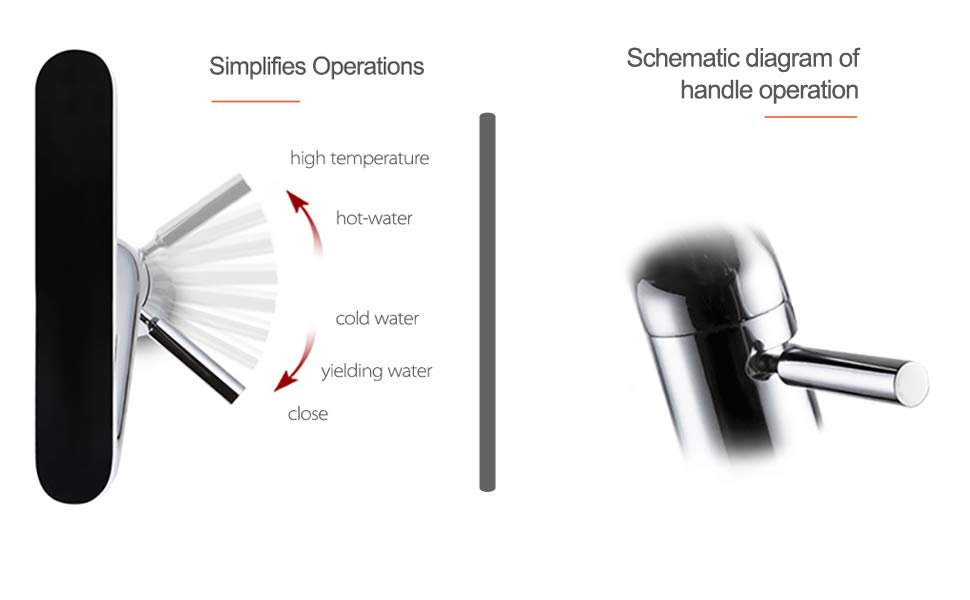 Simplifies Operations

high temperature

hot-water

cold water

yielding water

close

Schematic diagram of handle operation